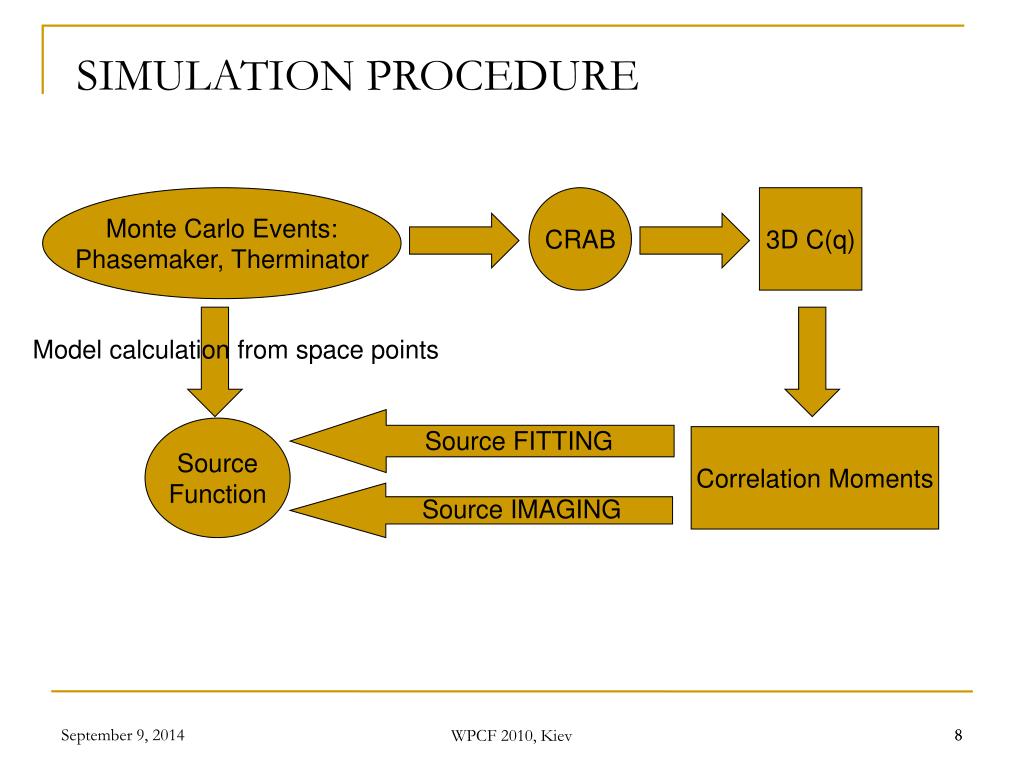 SIMULATION PROCEDURE

Monte Carlo Events: Phasemaker, Therminator

CRAB

3D C(q)

Model calculation from space points

Source Function

Source FITTING

Source IMAGING

Correlation Moments

September 9, 2014

WPCF 2010, Kiev

8